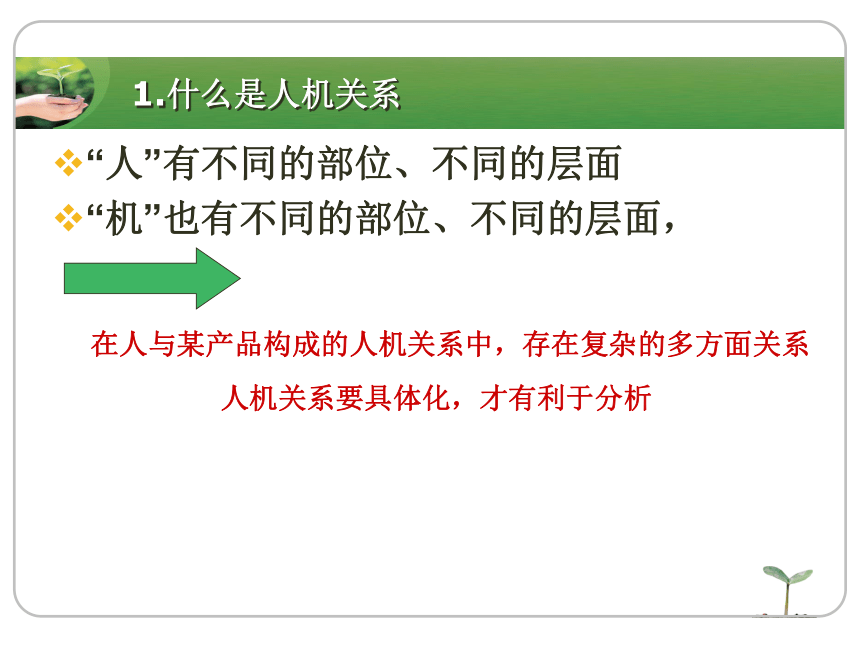 1.什么是人机关系

❖“人”有不同的部位、不同的层面

❖“机”也有不同的部位、不同的层面，

在人与某产品构成的人机关系中，存在复杂的多方面关系

人机关系要具体化，才有利于分析